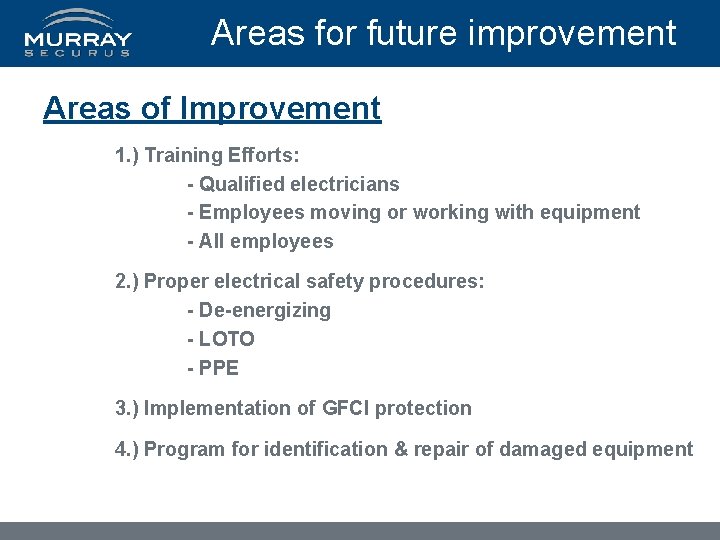 MURRAY
SECURUS

Areas for future improvement

Areas of Improvement

1.) Training Efforts:
- Qualified electricians
- Employees moving or working with equipment
- All employees

2.) Proper electrical safety procedures:
- De-energizing
- LOTO
- PPE

3.) Implementation of GFCI protection

4.) Program for identification & repair of damaged equipment